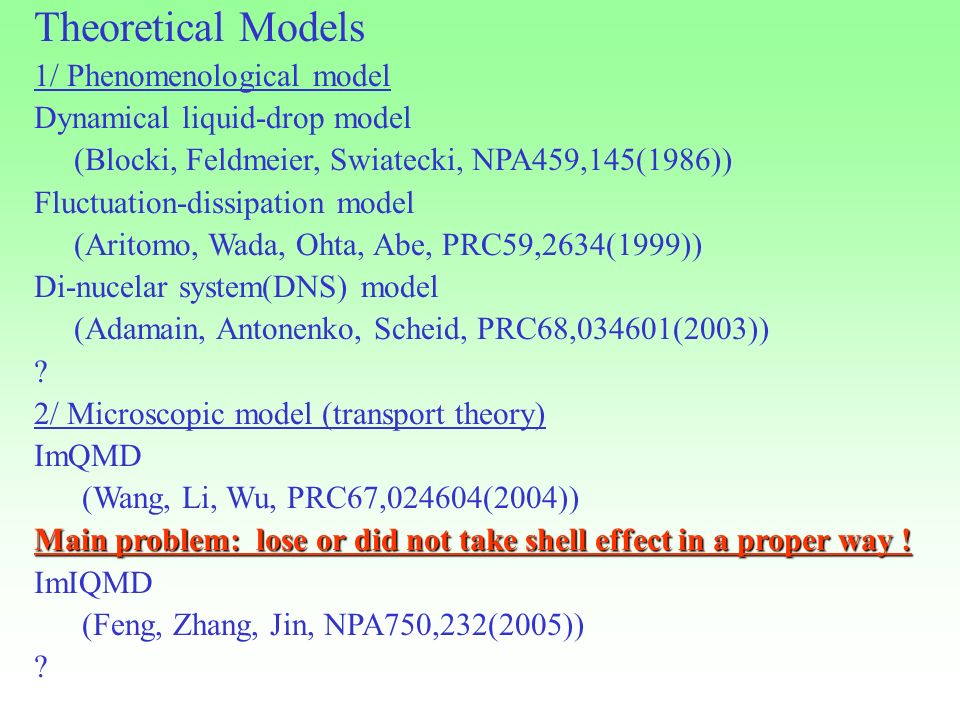 Theoretical Models

1/ Phenomenological model

Dynamical liquid-drop model
(Blocki, Feldmeier, Swiatecki, NPA459,145(1986))

Fluctuation-dissipation model
(Aritomo, Wada, Ohta, Abe, PRC59,2634(1999))

Di-nucelar system(DNS) model
(Adamain, Antonenko, Scheid, PRC68,034601(2003))

?

2/ Microscopic model (transport theory)

ImQMD
(Wang, Li, Wu, PRC67,024604(2004))

Main problem: lose or did not take shell effect in a proper way !

ImIQMD
(Feng, Zhang, Jin, NPA750,232(2005))

?